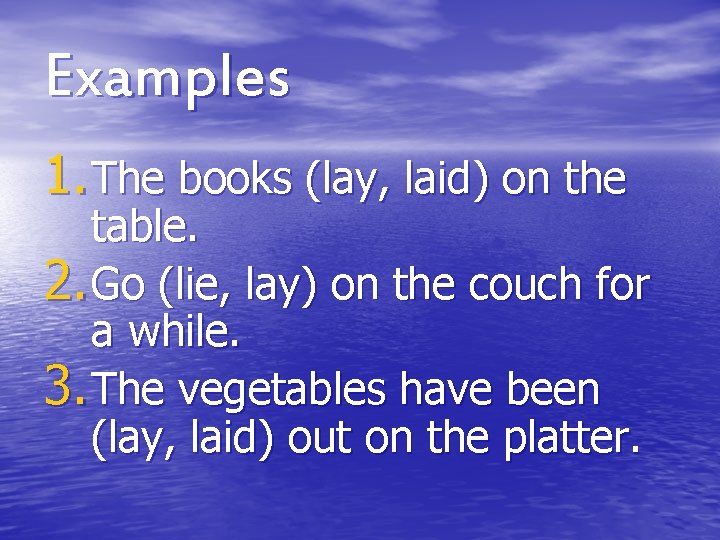 Examples

1. The books (lay, laid) on the table.
2. Go (lie, lay) on the couch for a while.
3. The vegetables have been (lay, laid) out on the platter.